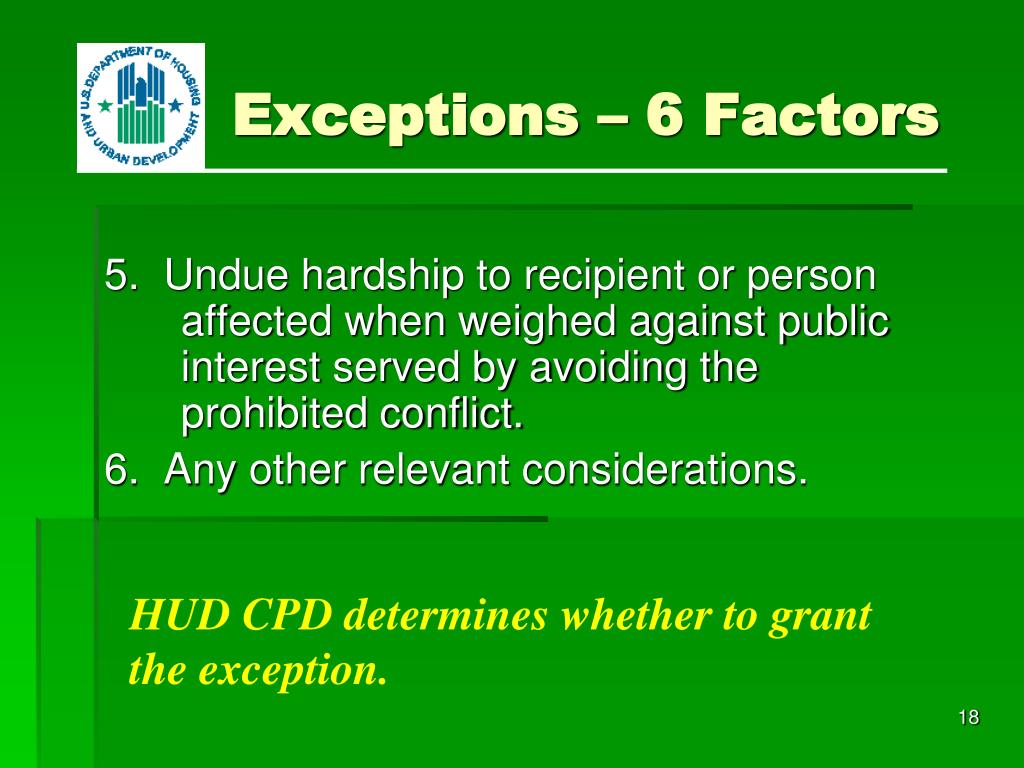 U.S. DEPARTMENT OF HOUSING AND URBAN DEVELOPMENT

Exceptions – 6 Factors

5. Undue hardship to recipient or person affected when weighed against public interest served by avoiding the prohibited conflict.

6. Any other relevant considerations.

HUD CPD determines whether to grant the exception.

18